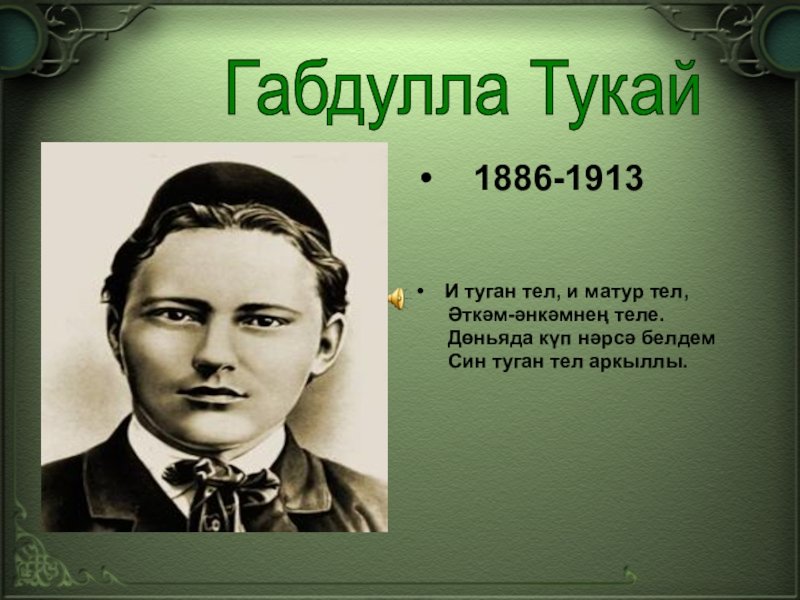 Габдулла Тукай

• 1886-1913

• И туган тел, и матур тел,
Әткәм-әнкәмнең теле.
Дөньяда күп нәрсә белдем
Син туган тел аркыллы.